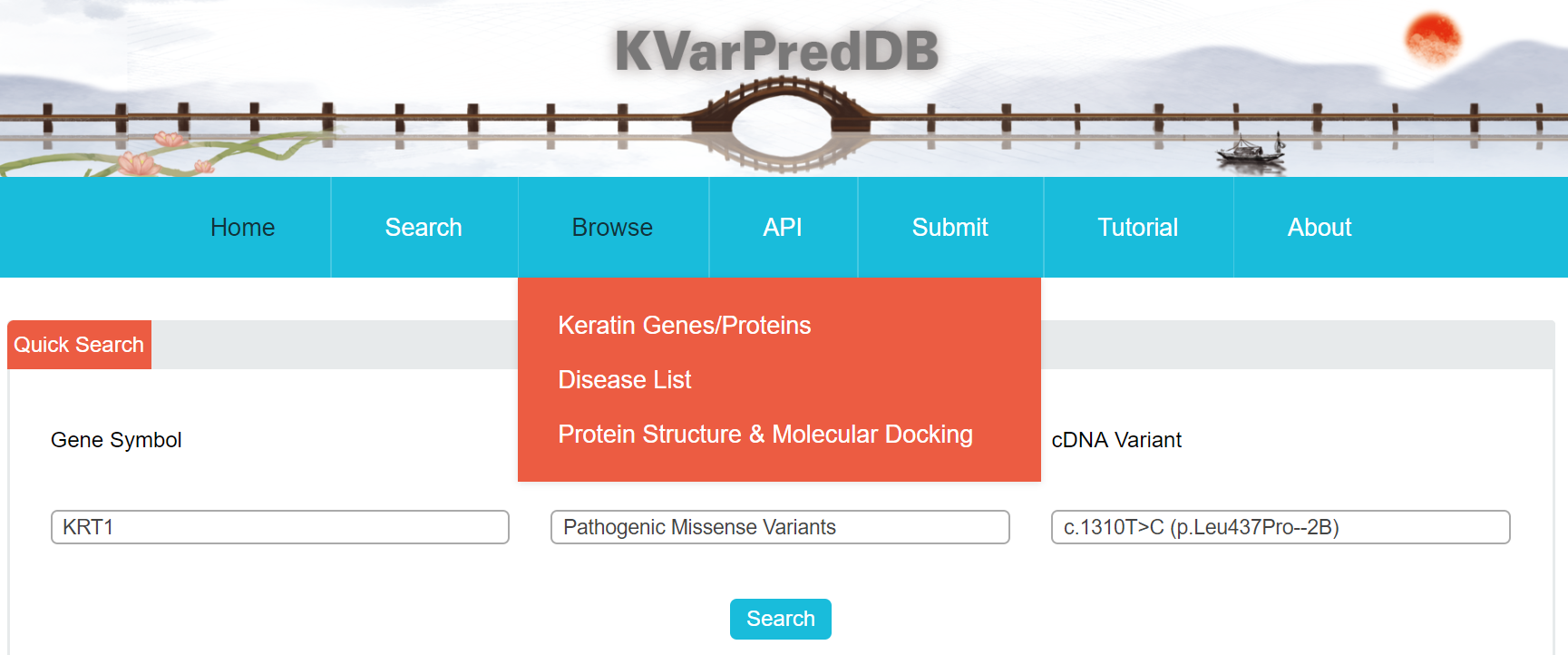 KVarPredDB

Home
Search
Browse
API
Submit
Tutorial
About

Keratin Genes/Proteins
Disease List
Protein Structure & Molecular Docking

Quick Search

Gene Symbol

cDNA Variant

KRT1

Pathogenic Missense Variants

c.1310T>C (p.Leu437Pro--2B)

Search